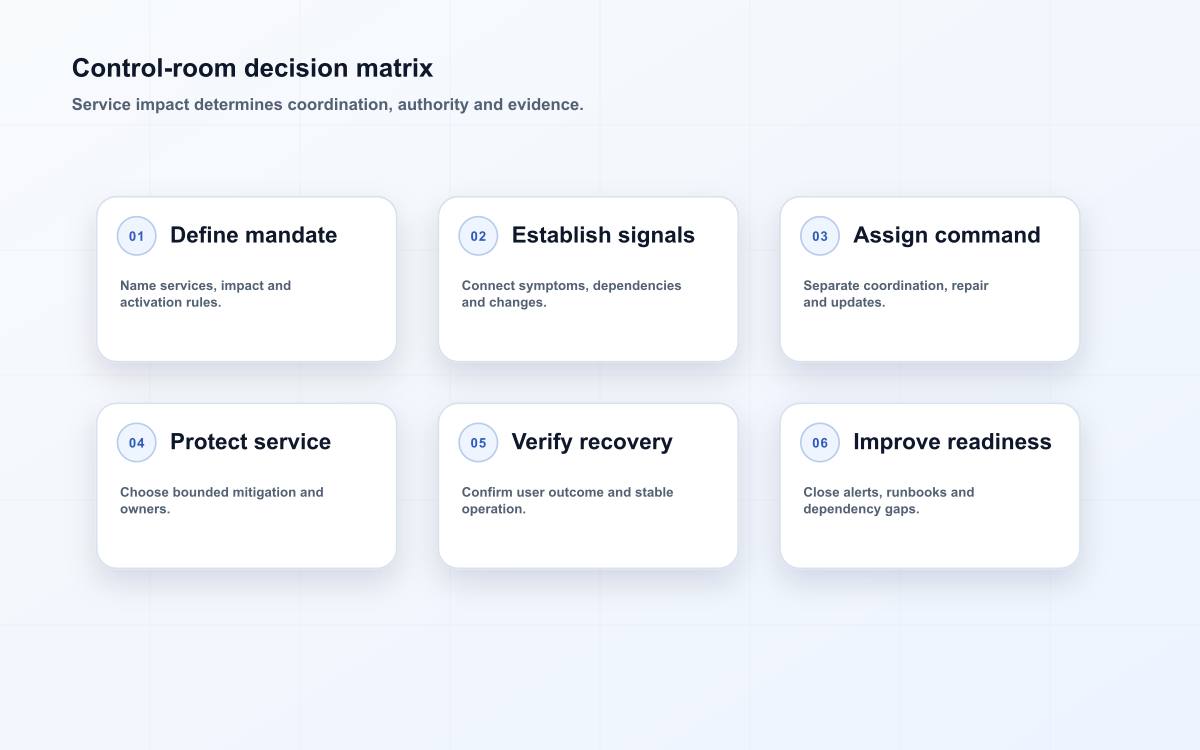 Control-room decision matrix

Service impact determines coordination, authority and evidence.

01 Define mandate

Name services, impact and activation rules.

02 Establish signals

Connect symptoms, dependencies and changes.

03 Assign command

Separate coordination, repair and updates.

04 Protect service

Choose bounded mitigation and owners.

05 Verify recovery

Confirm user outcome and stable operation.

06 Improve readiness

Close alerts, runbooks and dependency gaps.